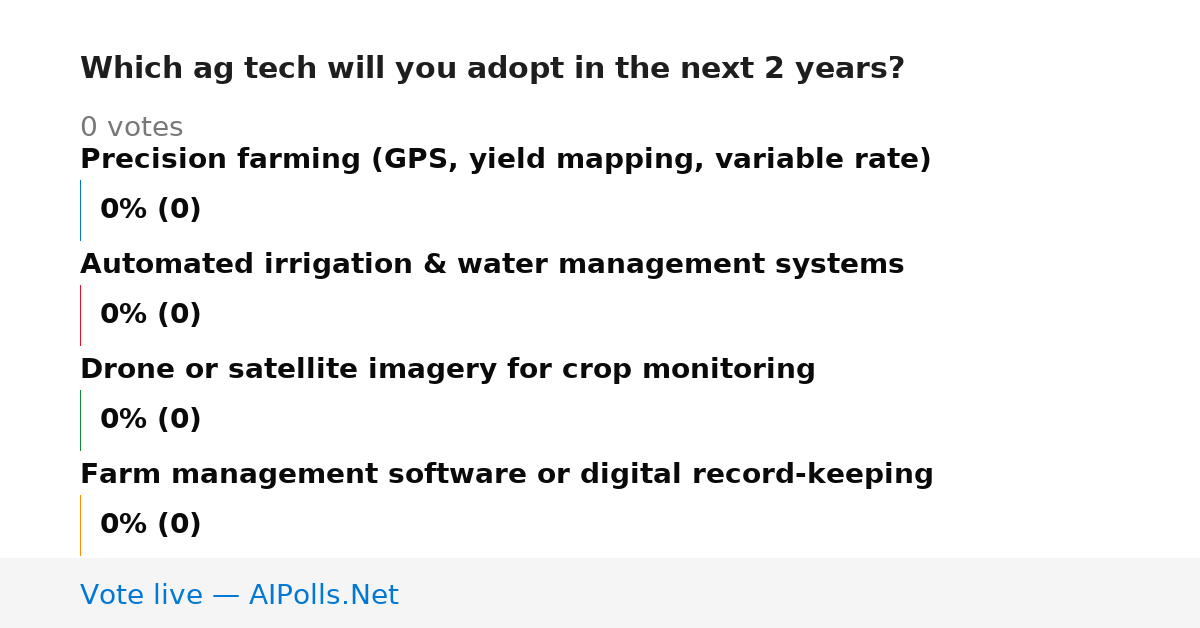 Which ag tech will you adopt in the next 2 years?

0 votes

Precision farming (GPS, yield mapping, variable rate)

0% (0)

Automated irrigation & water management systems

0% (0)

Drone or satellite imagery for crop monitoring

0% (0)

Farm management software or digital record-keeping

0% (0)

Vote live — AIPolls.Net